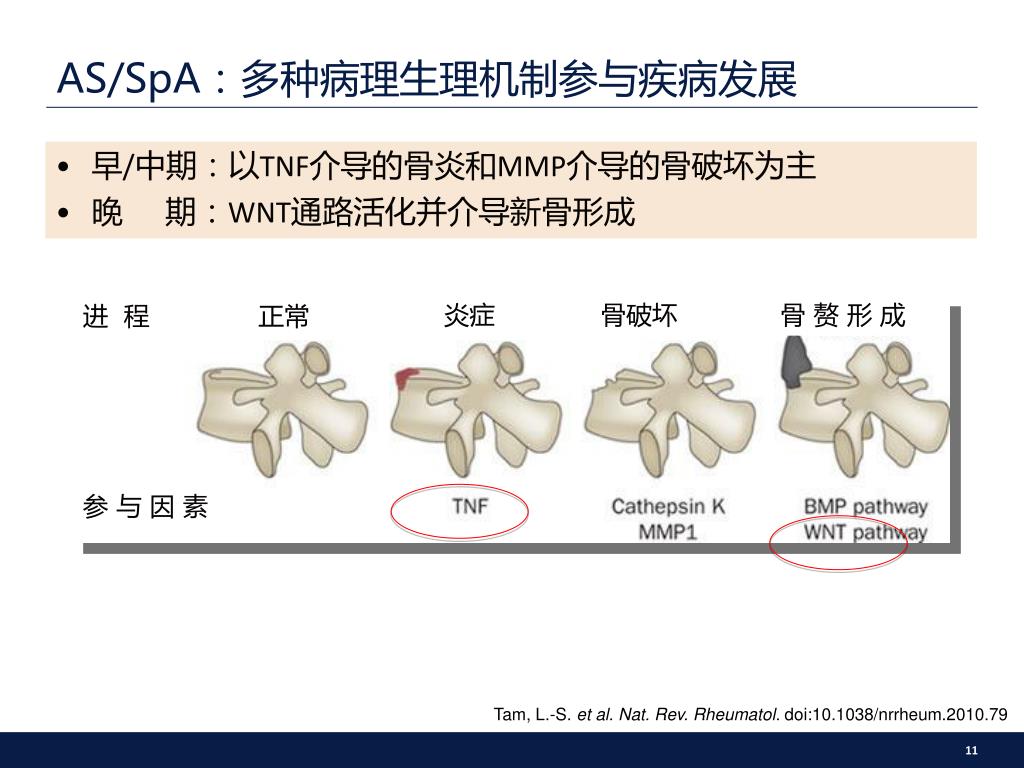 AS/SpA：多种病理生理机制参与疾病发展

• 早/中期：以TNF介导的骨炎和MMP介导的骨破坏为主
• 晚　期：WNT通路活化并介导新骨形成

进 程　正常　炎症　骨破坏　骨 赘 形 成

参 与 因 素　TNF　Cathepsin K MMP1　BMP pathway WNT pathway

Tam, L.-S. et al. Nat. Rev. Rheumatol. doi:10.1038/nrrheum.2010.79

11